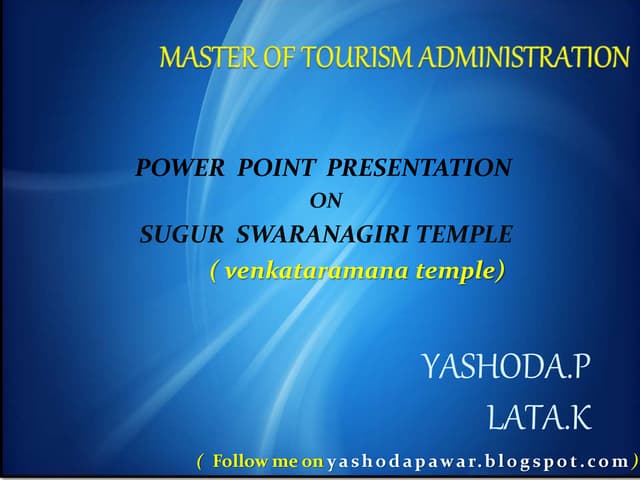 MASTER OF TOURISM ADMINISTRATION

POWER POINT PRESENTATION
ON
SUGUR SWARANAGIRI TEMPLE
( venkataramana temple)

YASHODA.P
LATA.K

( Follow me on yashodapawar.blogspot.com)